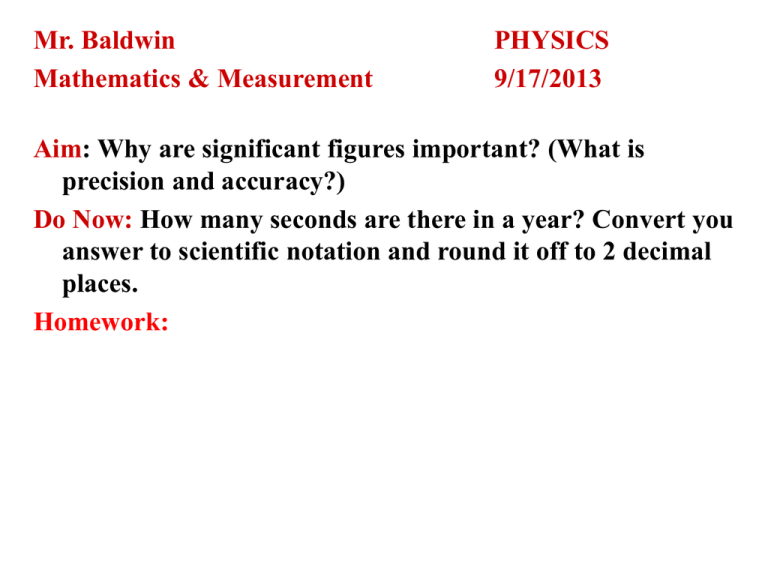 Mr. Baldwin PHYSICS
Mathematics & Measurement 9/17/2013

Aim: Why are significant figures important? (What is precision and accuracy?)

Do Now: How many seconds are there in a year? Convert you answer to scientific notation and round it off to 2 decimal places.

Homework: